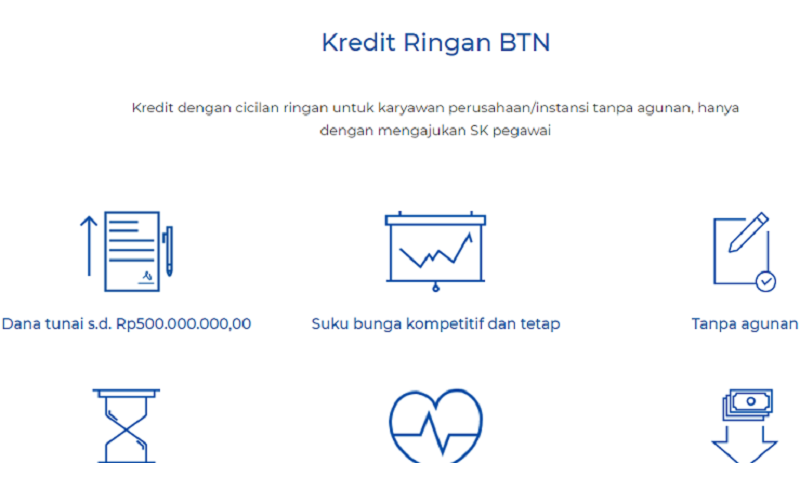 Kredit Ringan BTN

Kredit dengan cicilan ringan untuk karyawan perusahaan/instansi tanpa agunan, hanya dengan mengajukan SK pegawai

Dana tunai s.d. Rp500.000.000,00

Suku bunga kompetitif dan tetap

Tanpa agunan